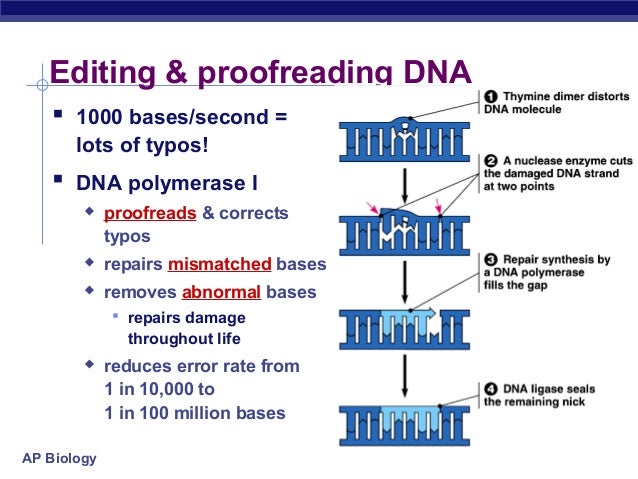 Editing & proofreading DNA

- 1000 bases/second = lots of typos!
- DNA polymerase I
  - proofreads & corrects typos
  - repairs mismatched bases
  - removes abnormal bases
    - repairs damage throughout life
  - reduces error rate from 1 in 10,000 to 1 in 100 million bases

1 Thymine dimer distorts DNA molecule

2 A nuclease enzyme cuts the damaged DNA strand at two points

3 Repair synthesis by a DNA polymerase fills the gap

4 DNA ligase seals the remaining nick

AP Biology